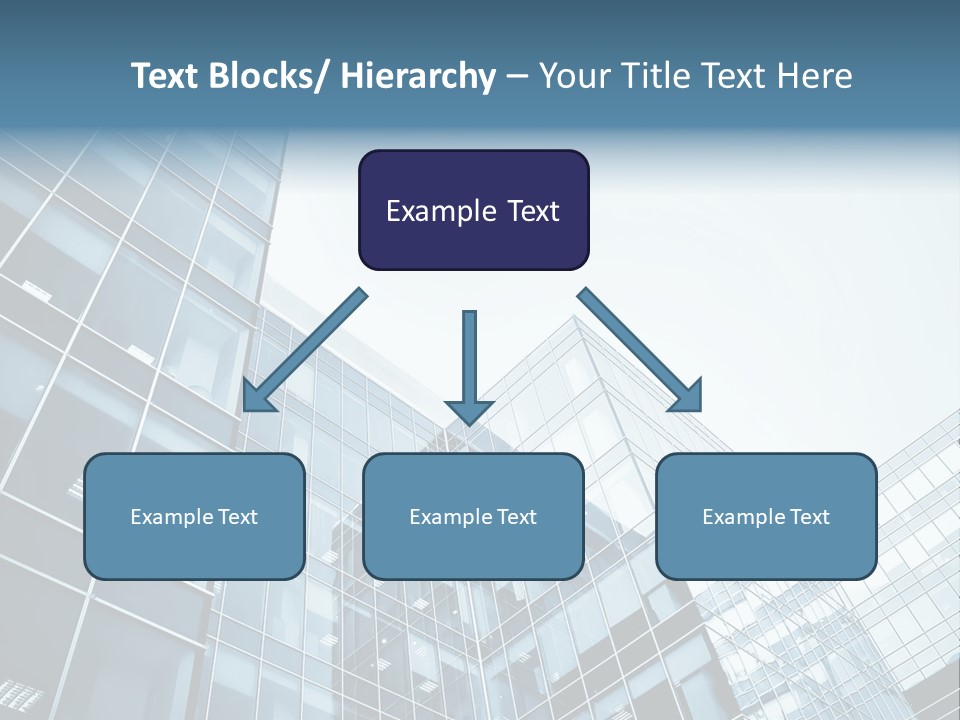 Text Blocks/ Hierarchy – Your Title Text Here

Example Text

Example Text

Example Text

Example Text